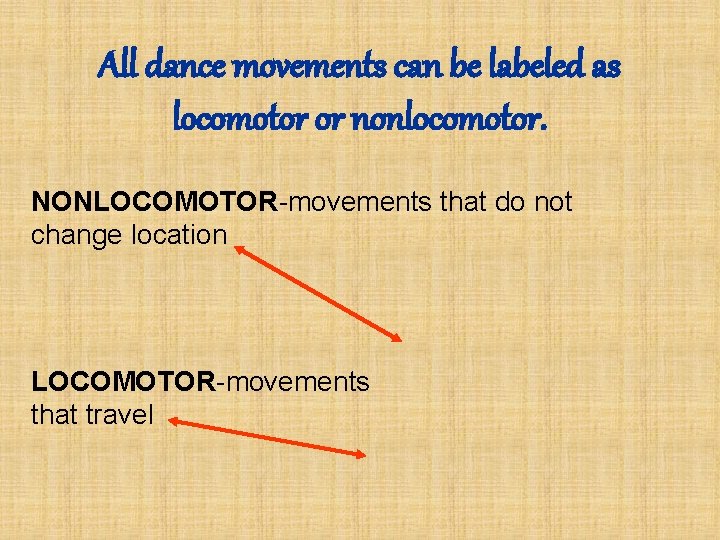 All dance movements can be labeled as locomotor or nonlocomotor.

NONLOCOMOTOR-movements that do not change location

LOCOMOTOR-movements that travel